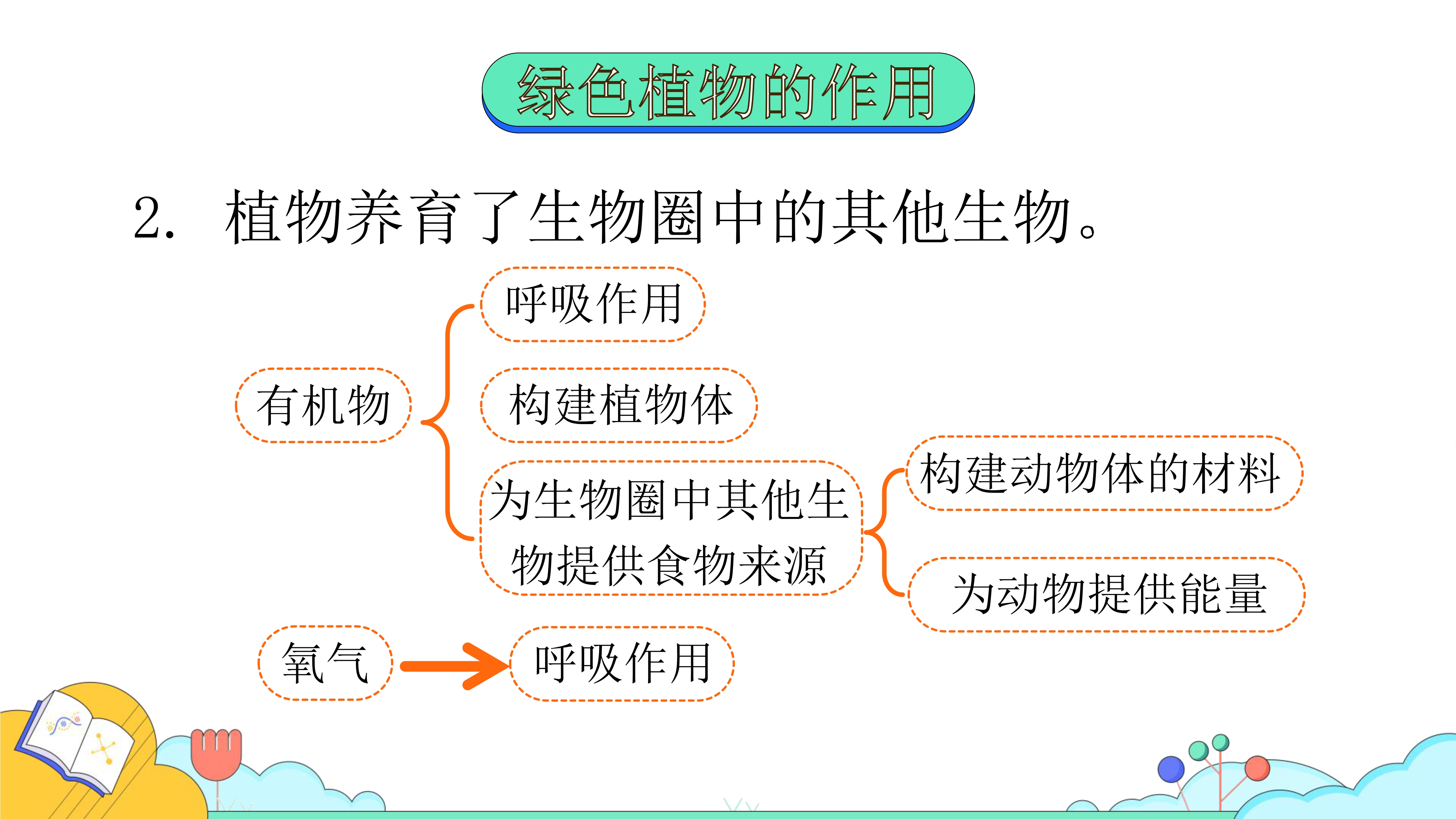 绿色植物的作用

2. 植物养育了生物圈中的其他生物。

有机物

呼吸作用

构建植物体

为生物圈中其他生物提供食物来源

构建动物体的材料

为动物提供能量

氧气

呼吸作用